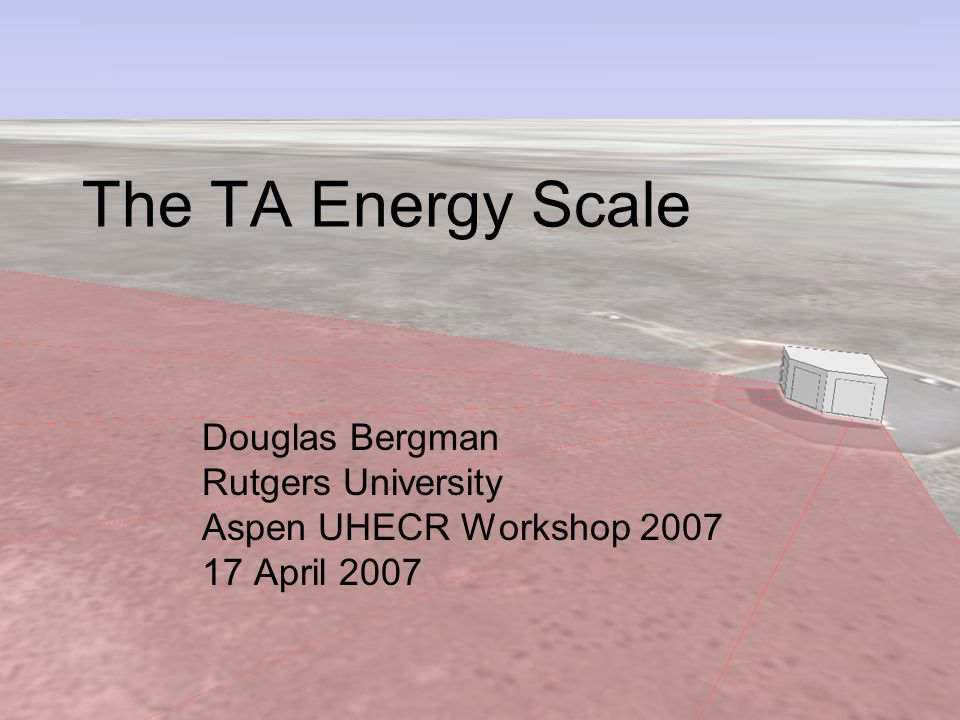 The TA Energy Scale

Douglas Bergman
Rutgers University
Aspen UHECR Workshop 2007
17 April 2007